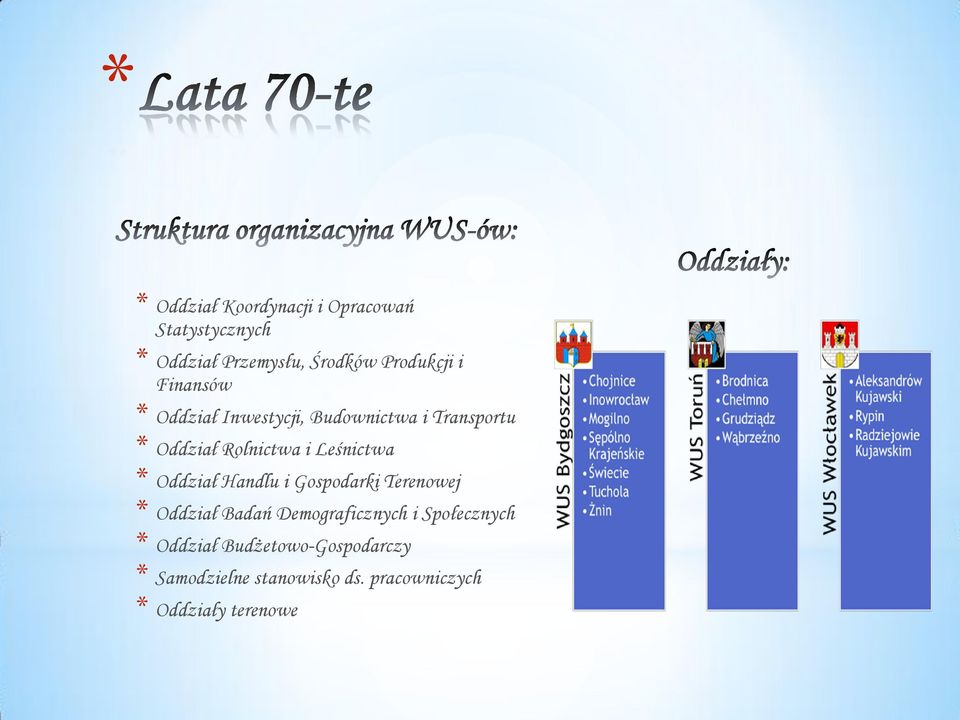 * Lata 70-te

Struktura organizacyjna WUS-ów:

* Oddział Koordynacji i Opracowań Statystycznych
* Oddział Przemysłu, Środków Produkcji i Finansów
* Oddział Inwestycji, Budownictwa i Transportu
* Oddział Rolnictwa i Leśnictwa
* Oddział Handlu i Gospodarki Terenowej
* Oddział Badań Demograficznych i Społecznych
* Oddział Budżetowo-Gospodarczy
* Samodzielne stanowisko ds. pracowniczych
* Oddziały terenowe

Oddziały:

WUS Bydgoszcz
• Chojnice
• Inowrocław
• Mogilno
• Sępólno Krajeńskie
• Świecie
• Tuchola
• Żnin

WUS Toruń
• Brodnica
• Chełmno
• Grudziądz
• Wąbrzeźno

WUS Włocławek
• Aleksandrów Kujawski
• Rypin
• Radziejowie Kujawskim